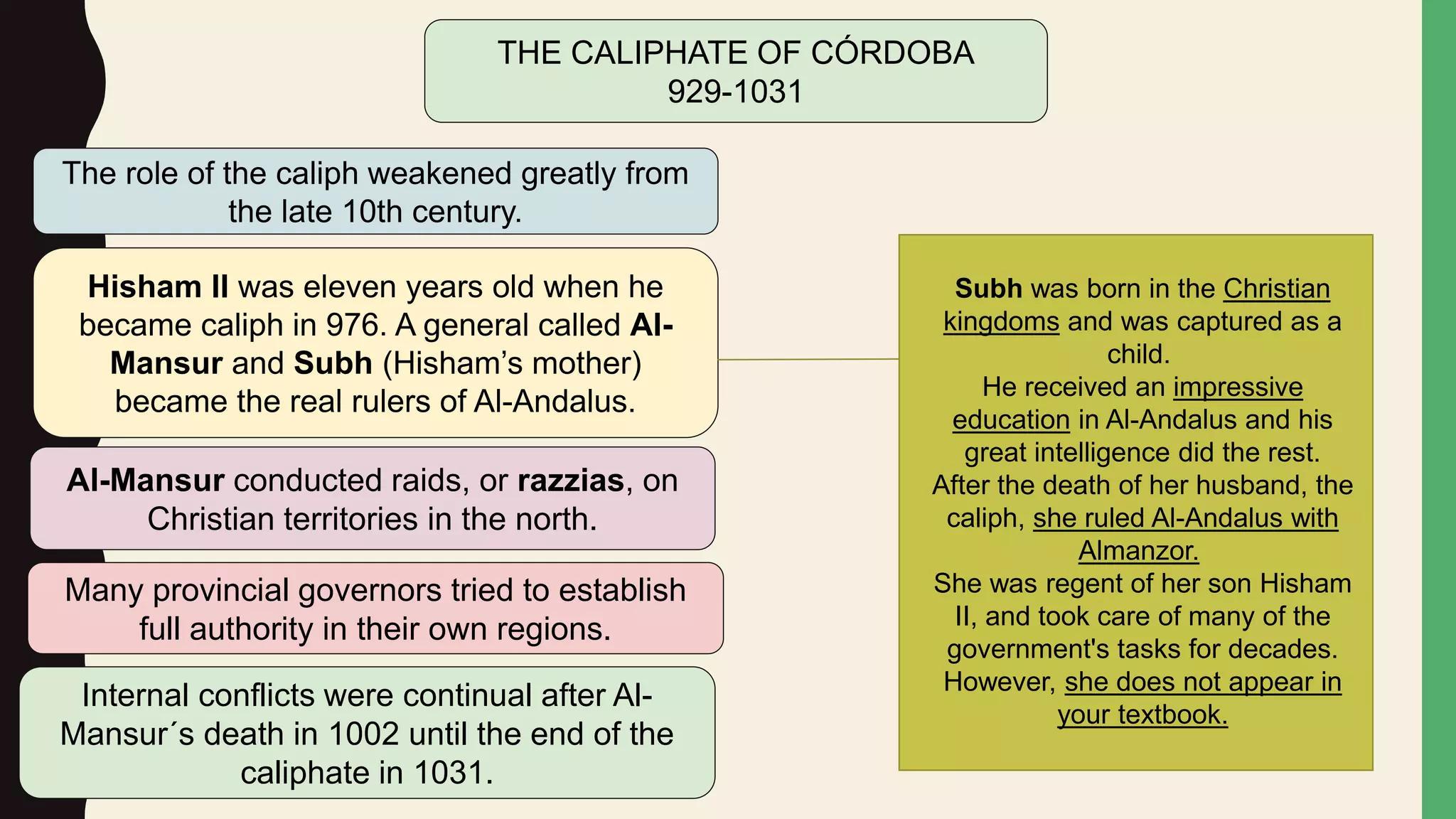 THE CALIPHATE OF CÓRDOBA
929-1031

The role of the caliph weakened greatly from the late 10th century.

Hisham II was eleven years old when he became caliph in 976. A general called Al-Mansur and Subh (Hisham's mother) became the real rulers of Al-Andalus.

Al-Mansur conducted raids, or razzias, on Christian territories in the north.

Many provincial governors tried to establish full authority in their own regions.

Internal conflicts were continual after Al-Mansur´s death in 1002 until the end of the caliphate in 1031.

Subh was born in the Christian kingdoms and was captured as a child.
He received an impressive education in Al-Andalus and his great intelligence did the rest.
After the death of her husband, the caliph, she ruled Al-Andalus with Almanzor.
She was regent of her son Hisham II, and took care of many of the government's tasks for decades.
However, she does not appear in your textbook.